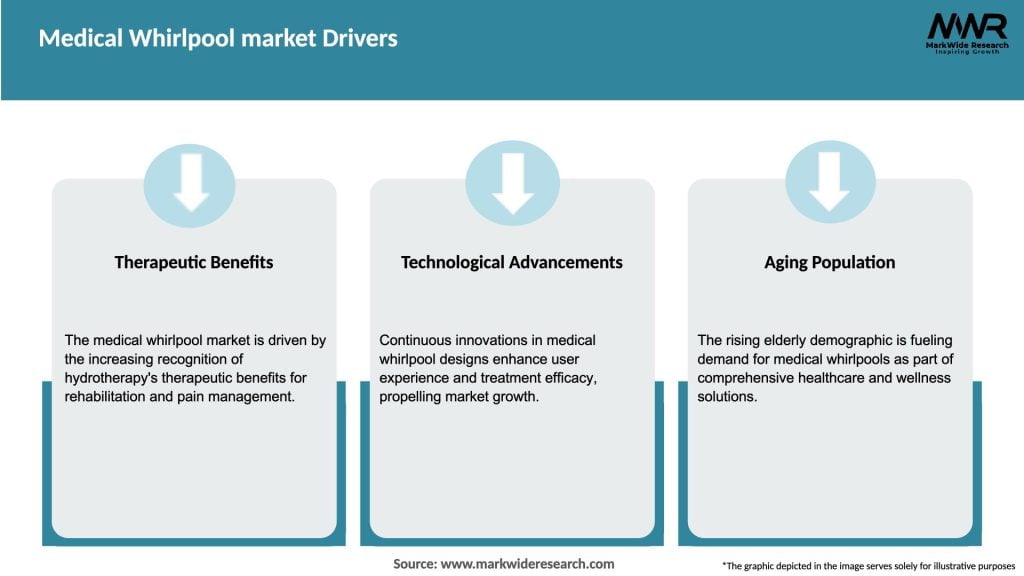 Medical Whirlpool market Drivers

MWR
MarkWide Research
Inspiring Growth

Therapeutic Benefits

The medical whirlpool market is driven by the increasing recognition of hydrotherapy's therapeutic benefits for rehabilitation and pain management.

Technological Advancements

Continuous innovations in medical whirlpool designs enhance user experience and treatment efficacy, propelling market growth.

Aging Population

The rising elderly demographic is fueling demand for medical whirlpools as part of comprehensive healthcare and wellness solutions.

Source: www.markwideresearch.com

*The graphic depicted in the image serves solely for illustrative purposes